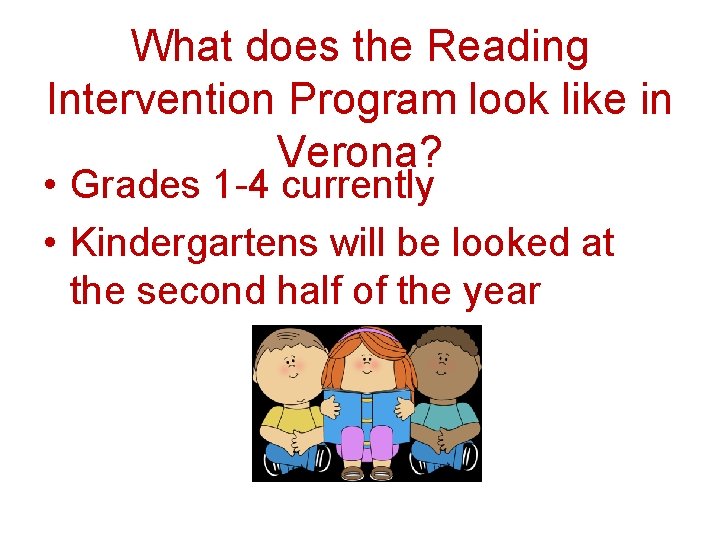 What does the Reading Intervention Program look like in Verona?

• Grades 1-4 currently
• Kindergartens will be looked at the second half of the year